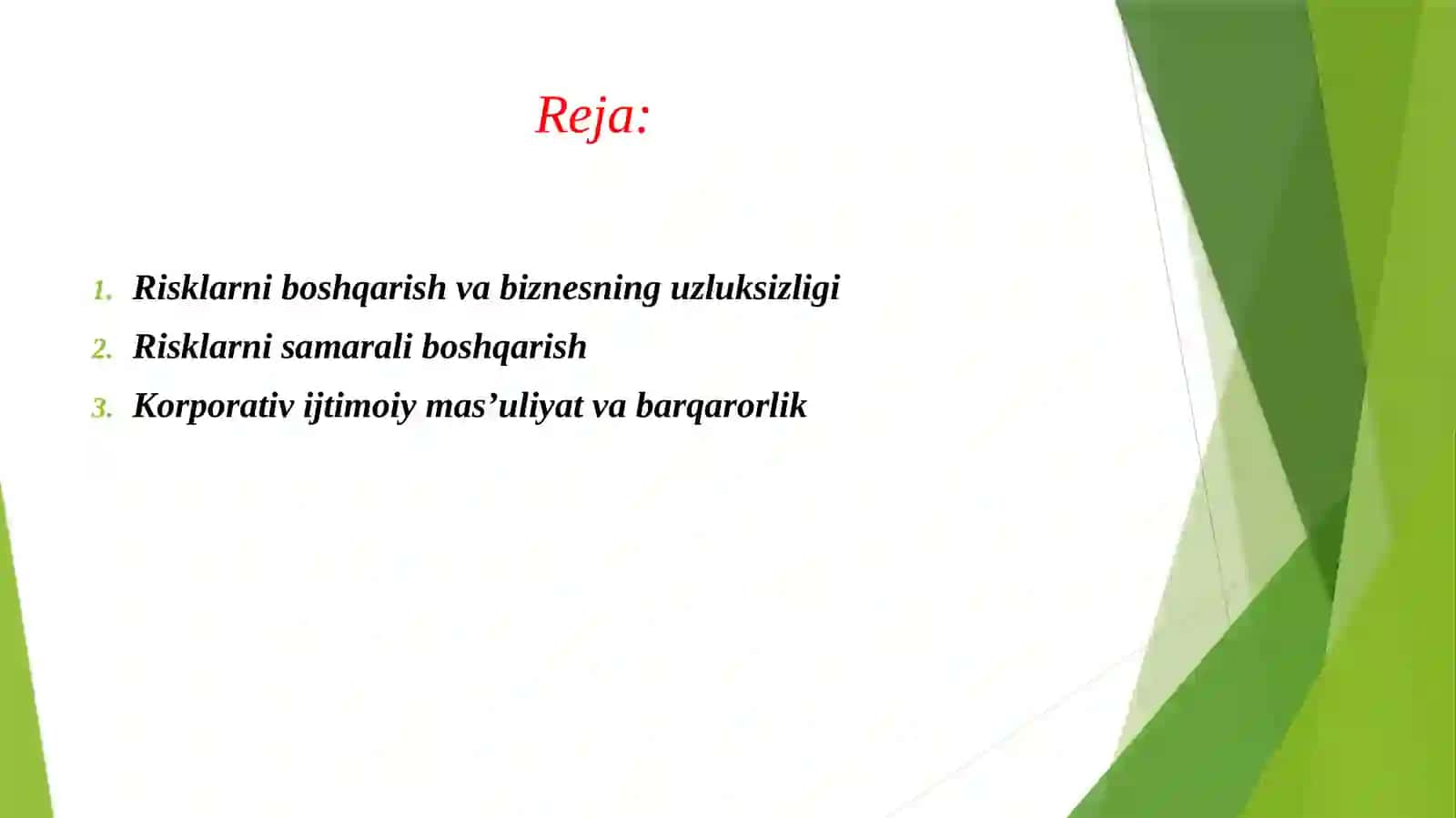 Reja:

1. Risklarni boshqarish va biznesning uzluksizligi
2. Risklarni samarali boshqarish
3. Korporativ ijtimoiy mas’uliyat va barqarorlik